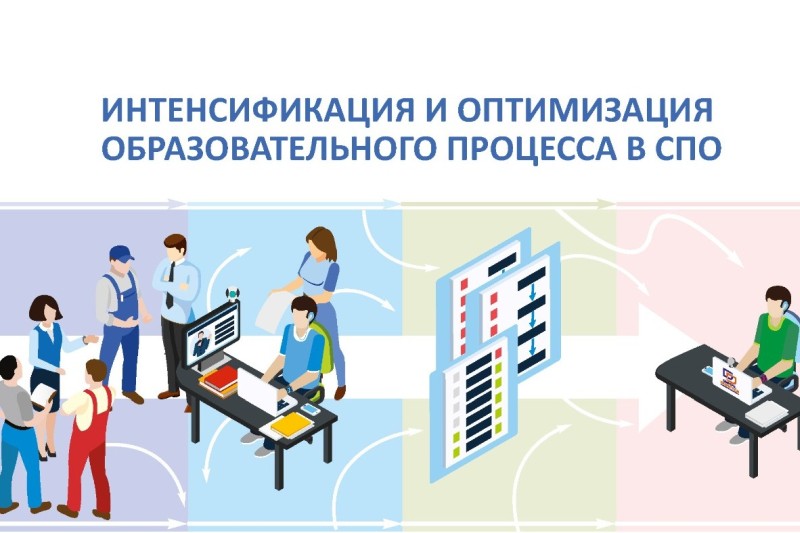 ИНТЕНСИФИКАЦИЯ И ОПТИМИЗАЦИЯ ОБРАЗОВАТЕЛЬНОГО ПРОЦЕССА В СПО